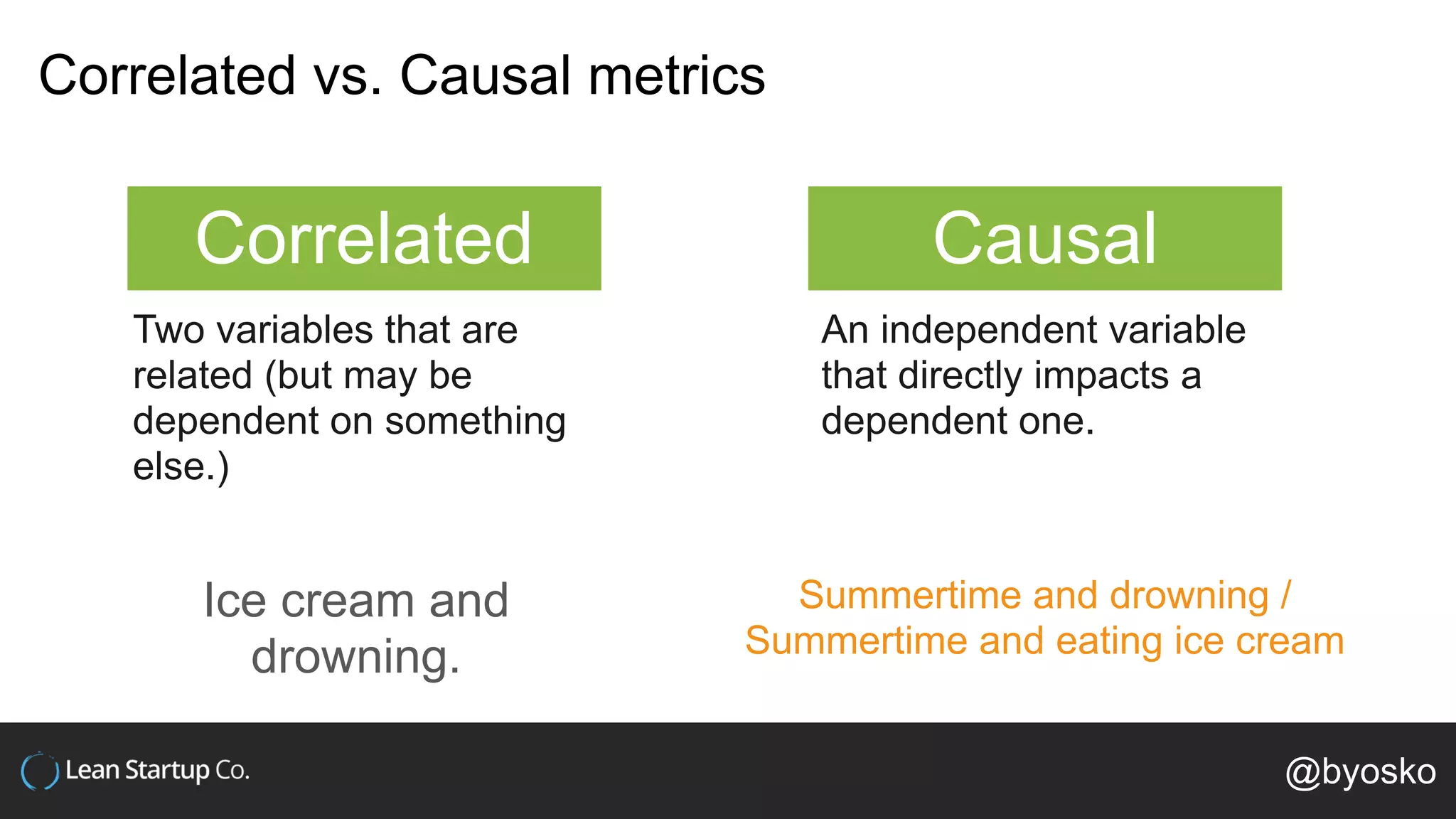 Correlated vs. Causal metrics

Correlated

Two variables that are related (but may be dependent on something else.)

Ice cream and drowning.

Causal

An independent variable that directly impacts a dependent one.

Summertime and drowning / Summertime and eating ice cream

Lean Startup Co.

@byosko